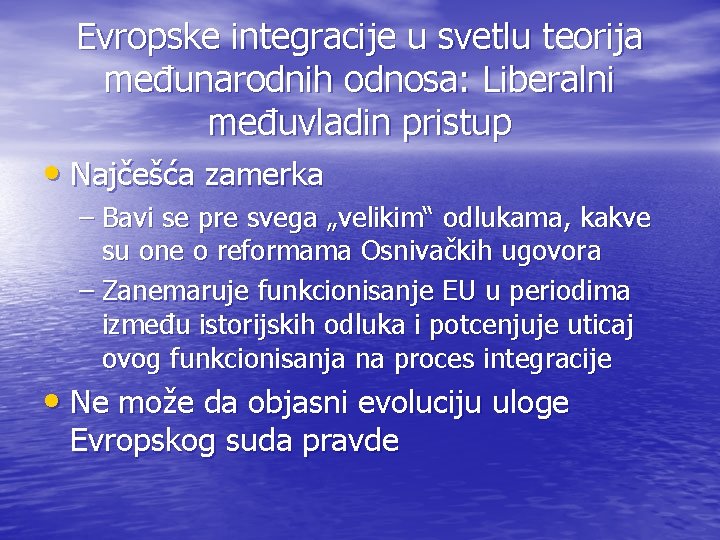 Evropske integracije u svetlu teorija međunarodnih odnosa: Liberalni međuvladin pristup

• Najčešća zamerka
– Bavi se pre svega „velikim“ odlukama, kakve su one o reformama Osnivačkih ugovora
– Zanemaruje funkcionisanje EU u periodima između istorijskih odluka i potcenjuje uticaj ovog funkcionisanja na proces integracije
• Ne može da objasni evoluciju uloge Evropskog suda pravde